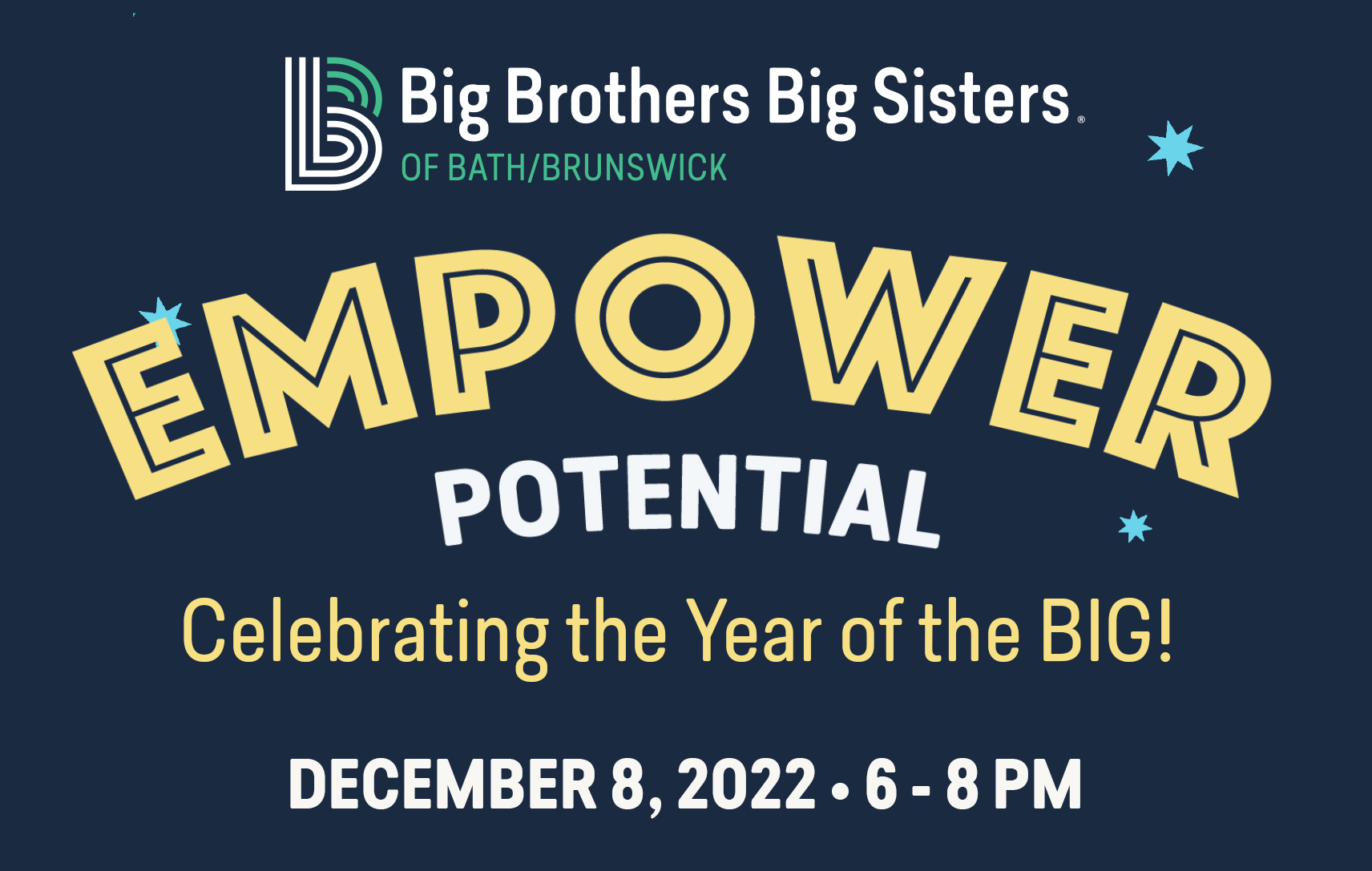 Big Brothers Big Sisters®
OF BATH/BRUNSWICK

EMPOWER
POTENTIAL

Celebrating the Year of the BIG!

DECEMBER 8, 2022 • 6 - 8 PM